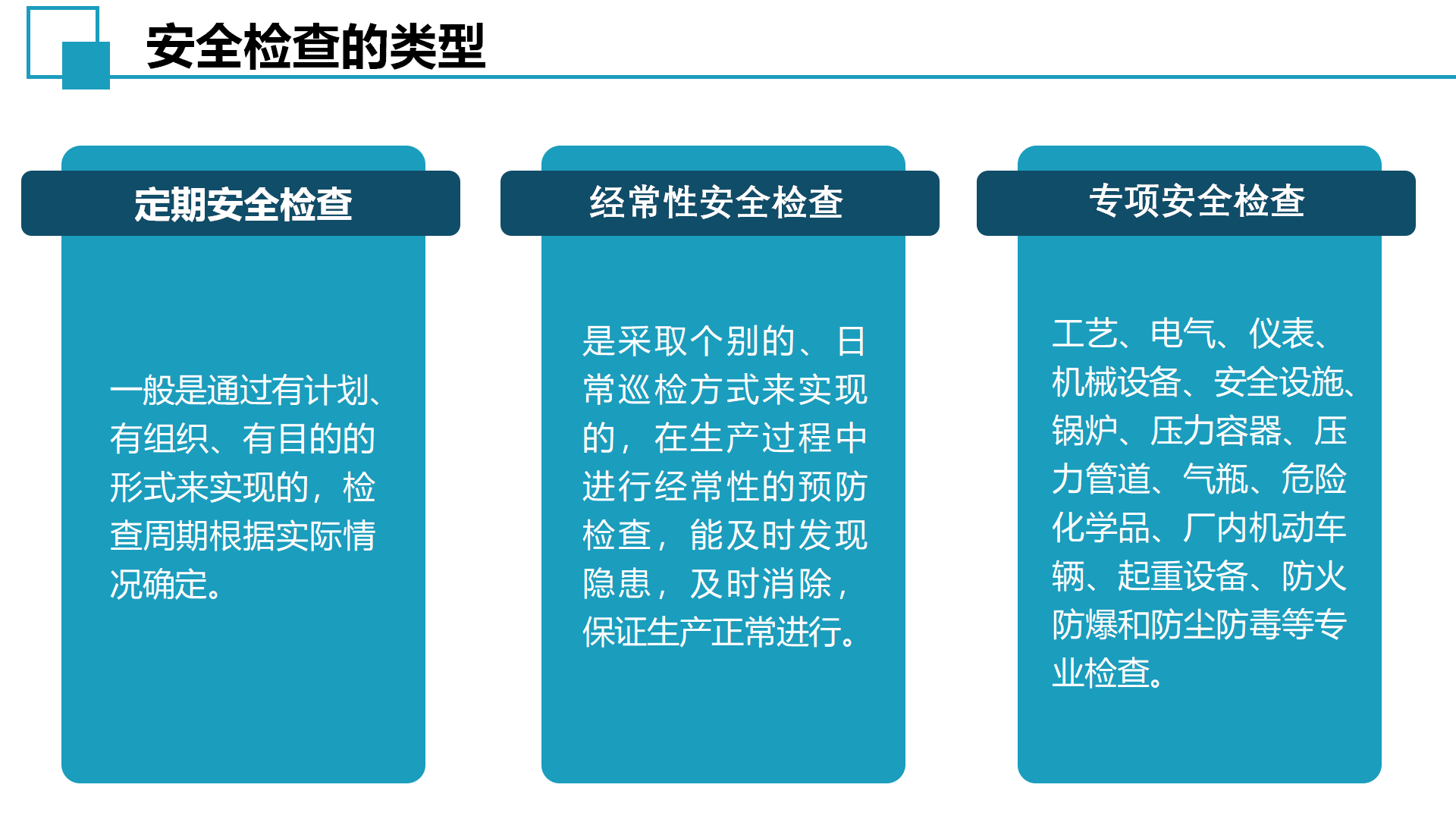 安全检查的类型

定期安全检查

一般是通过有计划、有组织、有目的的形式来实现的，检查周期根据实际情况确定。

经常性安全检查

是采取个别的、日常巡检方式来实现的，在生产过程中进行经常性的预防检查，能及时发现隐患，及时消除，保证生产正常进行。

专项安全检查

工艺、电气、仪表、机械设备、安全设施、锅炉、压力容器、压力管道、气瓶、危险化学品、厂内机动车辆、起重设备、防火防爆和防尘防毒等专业检查。